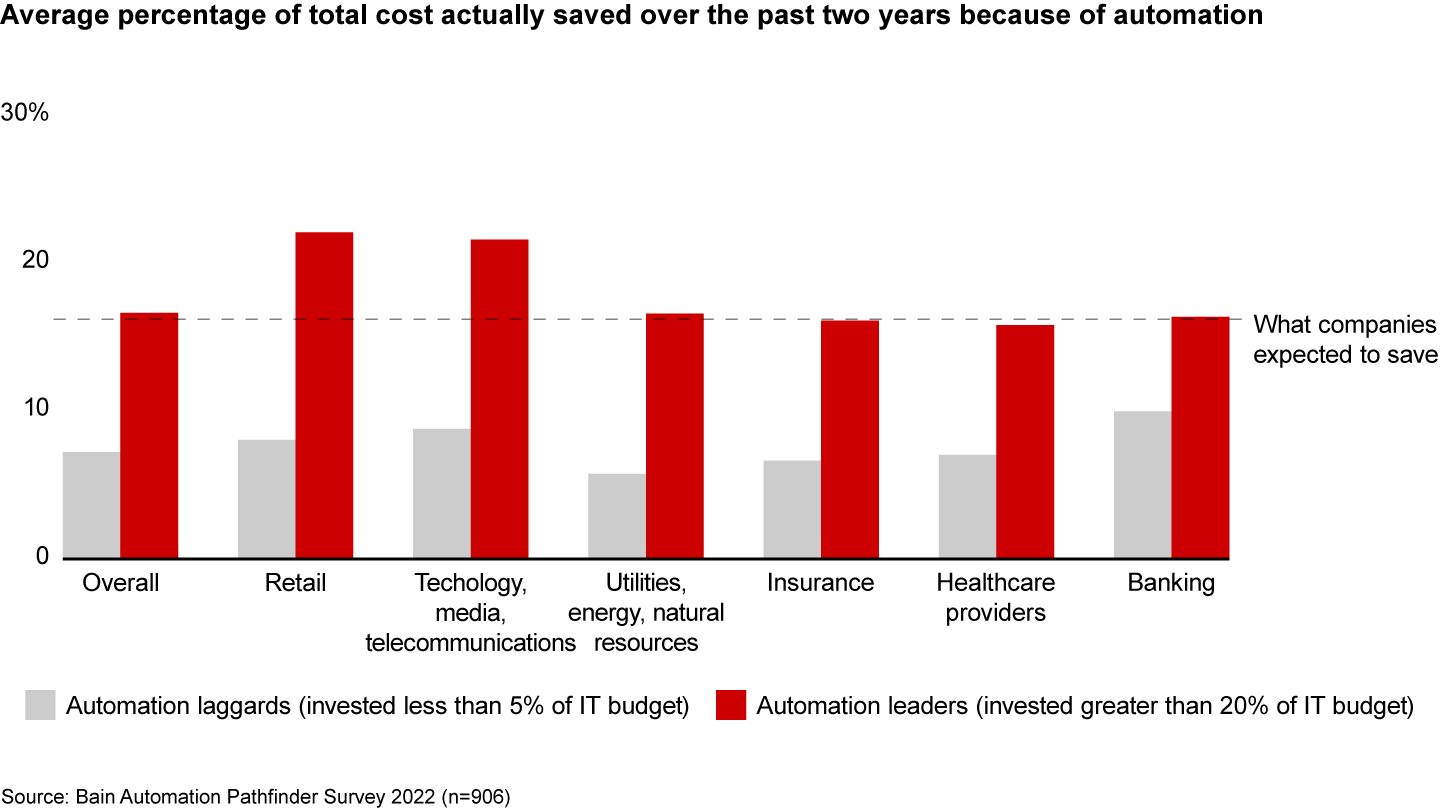 Average percentage of total cost actually saved over the past two years because of automation

30%

20

10

0

What companies expected to save

Overall

Retail

Techology, media, telecommunications

Utilities, energy, natural resources

Insurance

Healthcare providers

Banking

Automation laggards (invested less than 5% of IT budget)

Automation leaders (invested greater than 20% of IT budget)

Source: Bain Automation Pathfinder Survey 2022 (n=906)